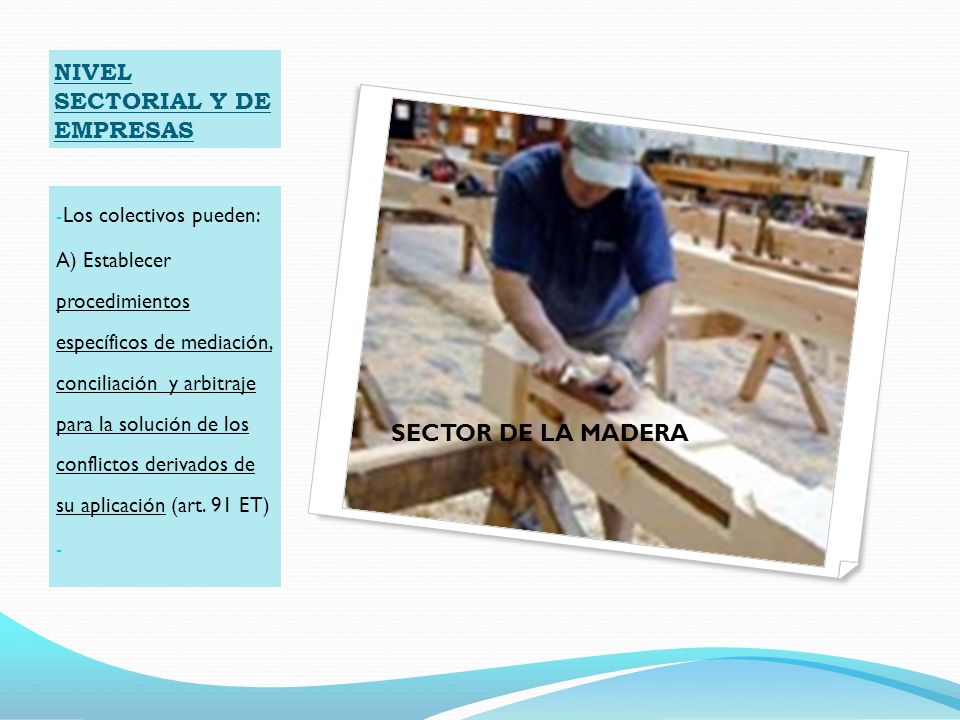 NIVEL SECTORIAL Y DE EMPRESAS

-Los colectivos pueden:

A) Establecer procedimientos específicos de mediación, conciliación y arbitraje para la solución de los conflictos derivados de su aplicación (art. 91 ET)

-

SECTOR DE LA MADERA